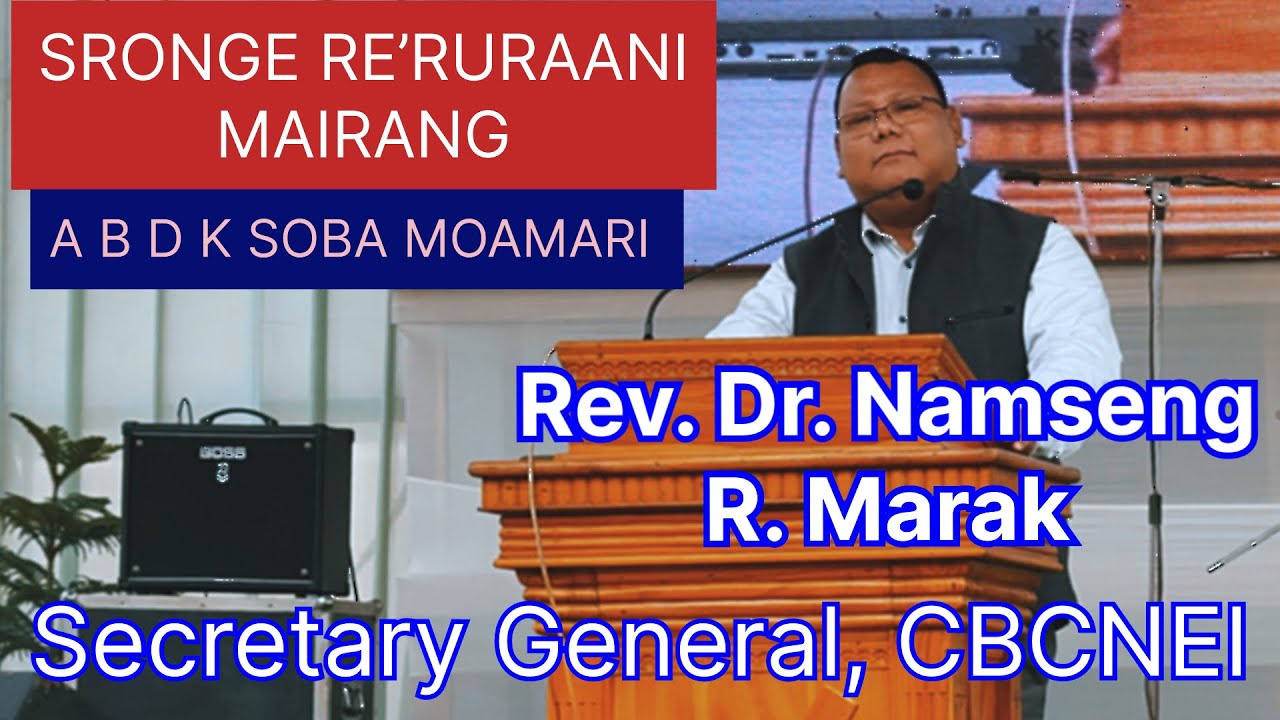 SRONGE RE'RURAANI MAIRANG

A B D K SOBA MOAMARI

BOSS

Rev. Dr. Namseng R. Marak

Secretary General, CBCNEI